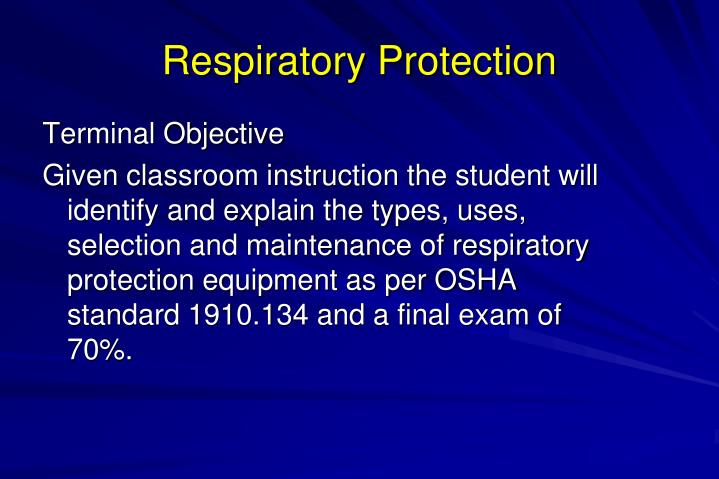 Respiratory Protection

Terminal Objective

Given classroom instruction the student will identify and explain the types, uses, selection and maintenance of respiratory protection equipment as per OSHA standard 1910.134 and a final exam of 70%.